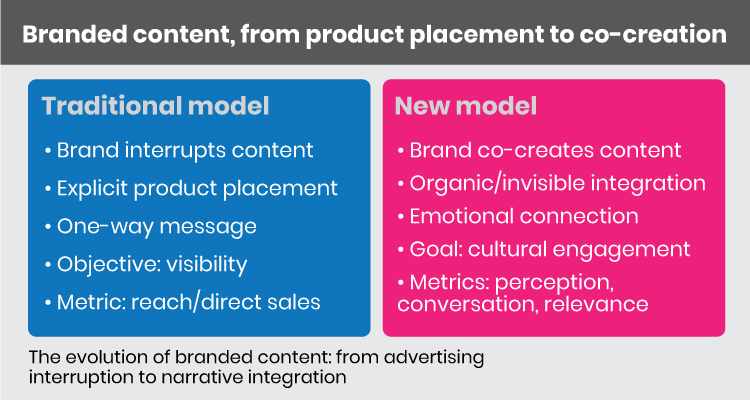 Branded content, from product placement to co-creation

Traditional model

• Brand interrupts content
• Explicit product placement
• One-way message
• Objective: visibility
• Metric: reach/direct sales

New model

• Brand co-creates content
• Organic/invisible integration
• Emotional connection
• Goal: cultural engagement
• Metrics: perception, conversation, relevance

The evolution of branded content: from advertising interruption to narrative integration